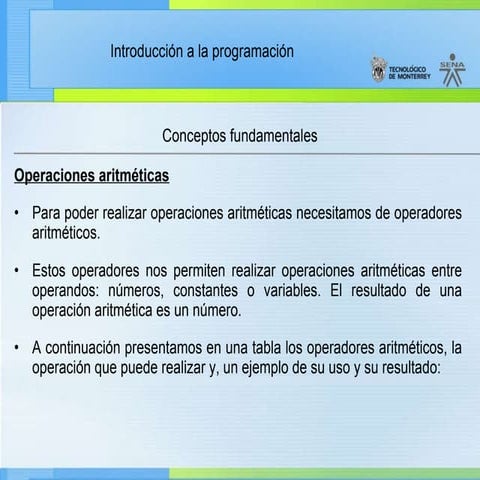 Introducción a la programación

TECNOLÓGICO DE MONTERREY

SENA

Conceptos fundamentales

Operaciones aritméticas

• Para poder realizar operaciones aritméticas necesitamos de operadores aritméticos.

• Estos operadores nos permiten realizar operaciones aritméticas entre operandos: números, constantes o variables. El resultado de una operación aritmética es un número.

• A continuación presentamos en una tabla los operadores aritméticos, la operación que puede realizar y, un ejemplo de su uso y su resultado: